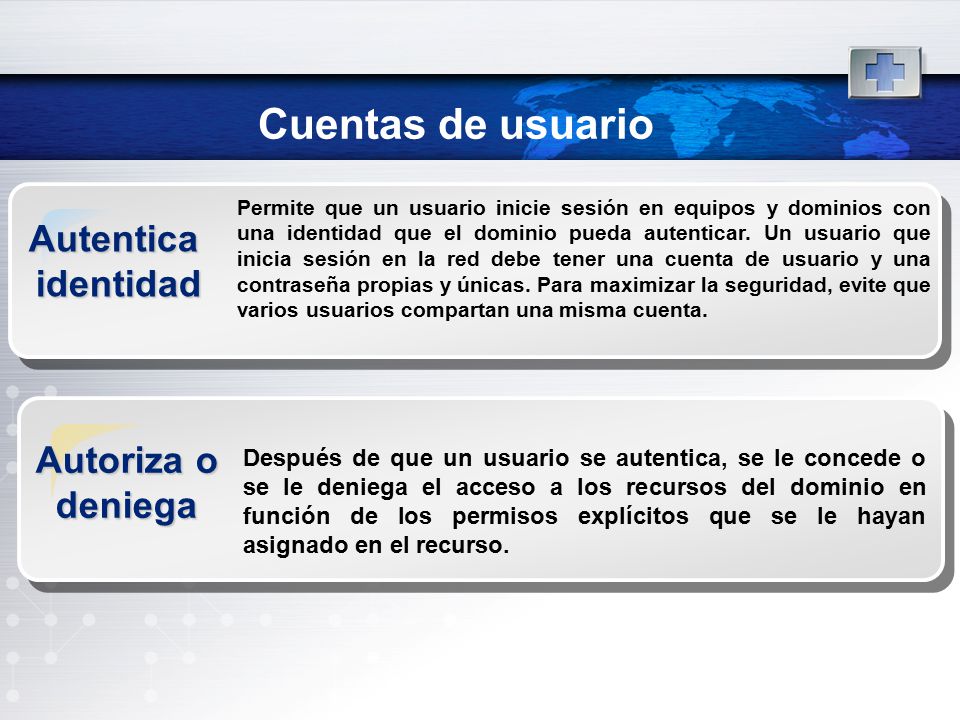 Cuentas de usuario

Autentica identidad

Permite que un usuario inicie sesión en equipos y dominios con una identidad que el dominio pueda autenticar. Un usuario que inicia sesión en la red debe tener una cuenta de usuario y una contraseña propias y únicas. Para maximizar la seguridad, evite que varios usuarios compartan una misma cuenta.

Autoriza o deniega

Después de que un usuario se autentica, se le concede o se le deniega el acceso a los recursos del dominio en función de los permisos explícitos que se le hayan asignado en el recurso.